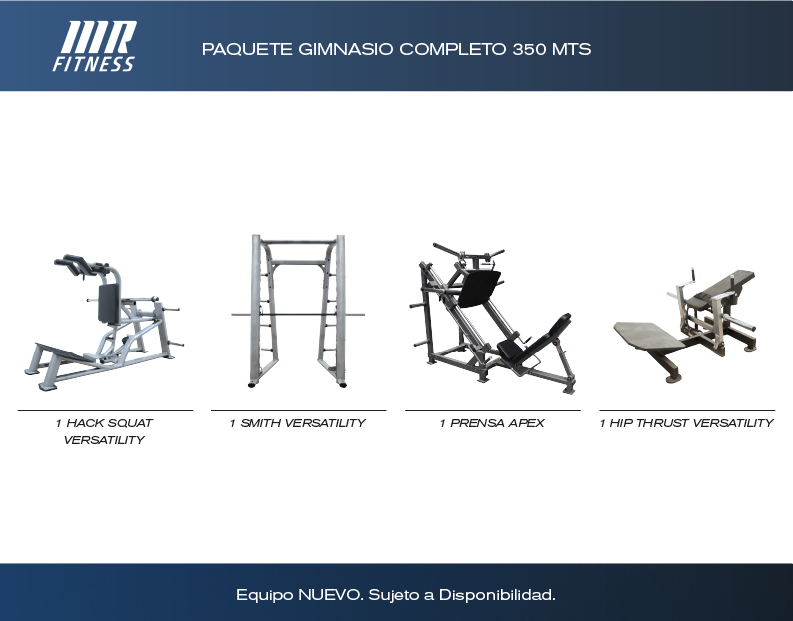 MR FITNESS

PAQUETE GIMNASIO COMPLETO 350 MTS

1 HACK SQUAT VERSATILITY

1 SMITH VERSATILITY

1 PRENSA APEX

1 HIP THRUST VERSATILITY

Equipo NUEVO. Sujeto a Disponibilidad.